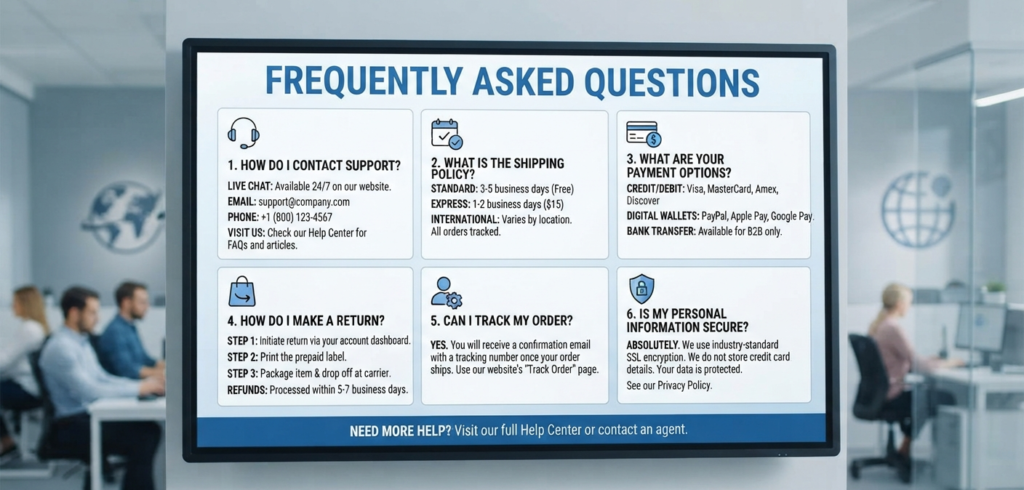 FREQUENTLY ASKED QUESTIONS

1. HOW DO I CONTACT SUPPORT?

LIVE CHAT: Available 24/7 on our website.
EMAIL: support@company.com
PHONE: +1 (800) 123-4567
VISIT US: Check our Help Center for FAQs and articles.

2. WHAT IS THE SHIPPING POLICY?

STANDARD: 3-5 business days (Free)
EXPRESS: 1-2 business days ($15)
INTERNATIONAL: Varies by location. All orders tracked.

3. WHAT ARE YOUR PAYMENT OPTIONS?

CREDIT/DEBIT: Visa, MasterCard, Amex, Discover
DIGITAL WALLETS: PayPal, Apple Pay, Google Pay.
BANK TRANSFER: Available for B2B only.

4. HOW DO I MAKE A RETURN?

STEP 1: Initiate return via your account dashboard.
STEP 2: Print the prepaid label.
STEP 3: Package item & drop off at carrier.
REFUNDS: Processed within 5-7 business days.

5. CAN I TRACK MY ORDER?

YES. You will receive a confirmation email with a tracking number once your order ships. Use our website's "Track Order" page.

6. IS MY PERSONAL INFORMATION SECURE?

ABSOLUTELY. We use industry-standard SSL encryption. We do not store credit card details. Your data is protected.
See our Privacy Policy.

NEED MORE HELP? Visit our full Help Center or contact an agent.